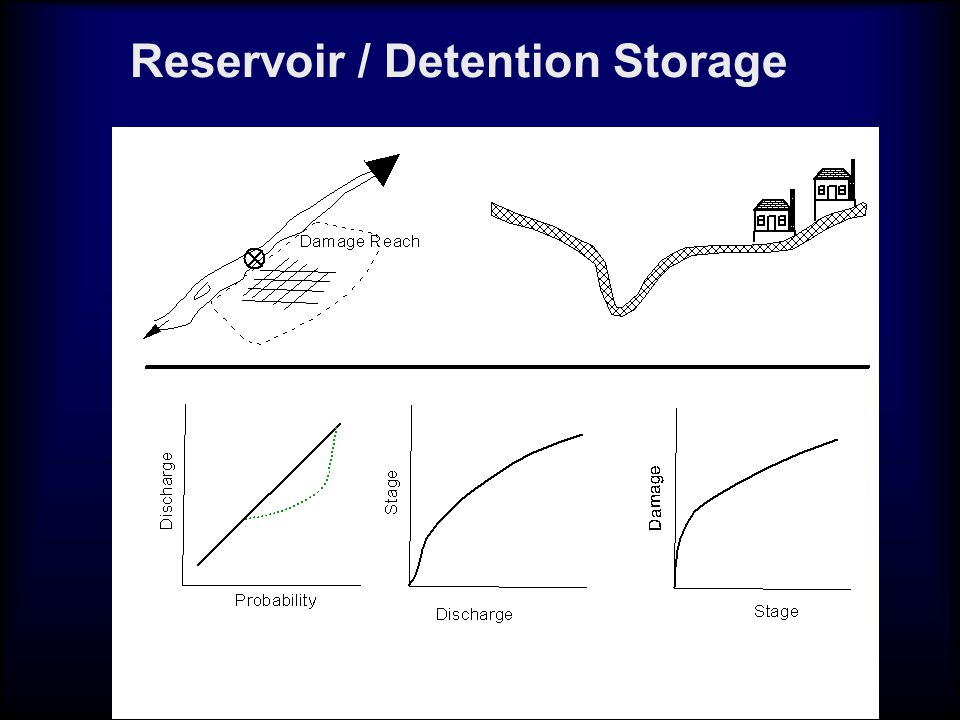 Reservoir / Detention Storage

Damage Reach

Discharge

Probability

Stage

Discharge

Damage

Stage